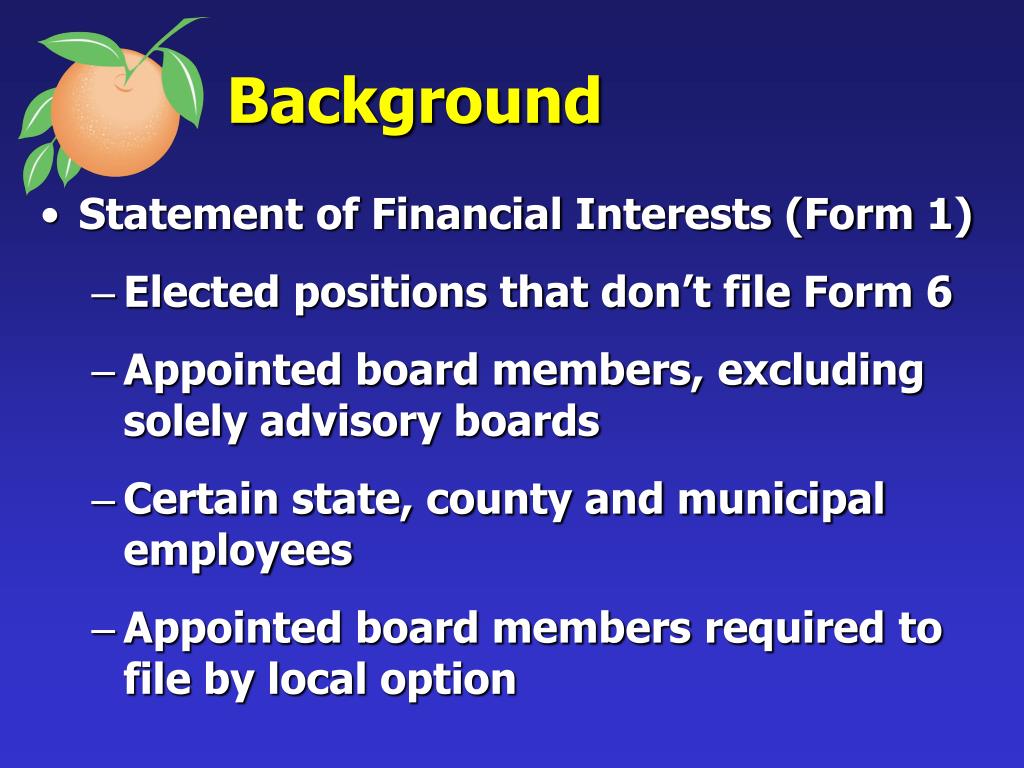 Background

• Statement of Financial Interests (Form 1)

– Elected positions that don't file Form 6

– Appointed board members, excluding solely advisory boards

– Certain state, county and municipal employees

– Appointed board members required to file by local option